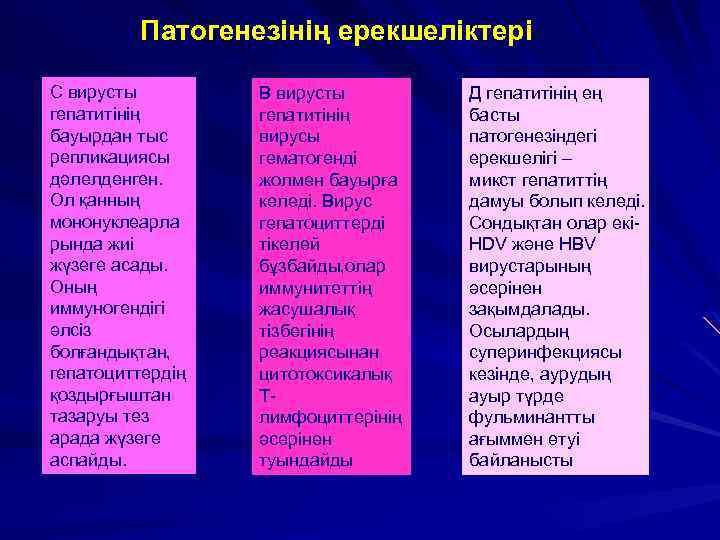 Патогенезінің ерекшеліктері

С вирусты гепатитінің бауырдан тыс репликациясы дәлелденген. Ол қанның мононуклеарларында жиі жүзеге асады. Оның иммуногендігі әлсіз болғандықтан, гепатоциттердің қоздырғыштан тазаруы тез арада жүзеге аспайды.

В вирусты гепатитінің вирусы гематогенді жолмен бауырға келеді. Вирус гепатоциттерді тікелей бұзбайды,олар иммунитеттің жасушалық тізбегінің реакциясынан цитотоксикалық Т-лимфоциттерінің әсерінен туындайды

Д гепатитінің ең басты патогенезіндегі ерекшелігі – микст гепатиттің дамуы болып келеді. Сондықтан олар екі- HDV және HBV вирустарының әсерінен зақымдалады. Осылардың суперинфекциясы кезінде, аурудың ауыр түрде фульминантты ағыммен өтуі байланысты